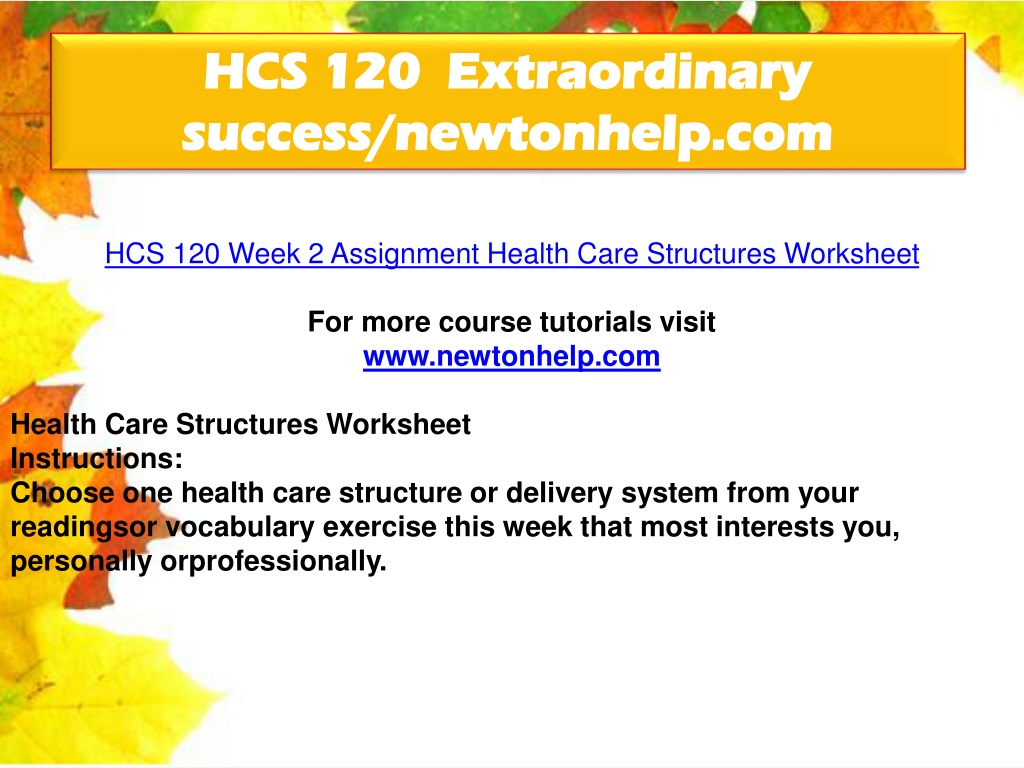 HCS 120 Extraordinary success/newtonhelp.com

HCS 120 Week 2 Assignment Health Care Structures Worksheet

For more course tutorials visit
www.newtonhelp.com

Health Care Structures Worksheet
Instructions:
Choose one health care structure or delivery system from your readingsor vocabulary exercise this week that most interests you, personally orprofessionally.